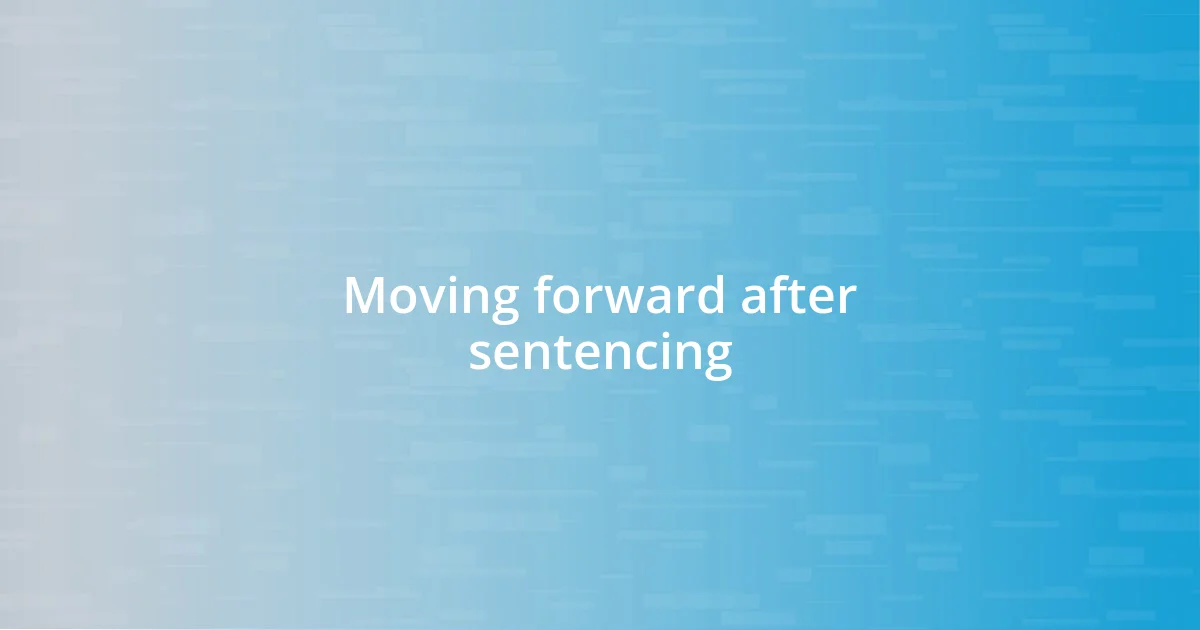 Moving forward after sentencing